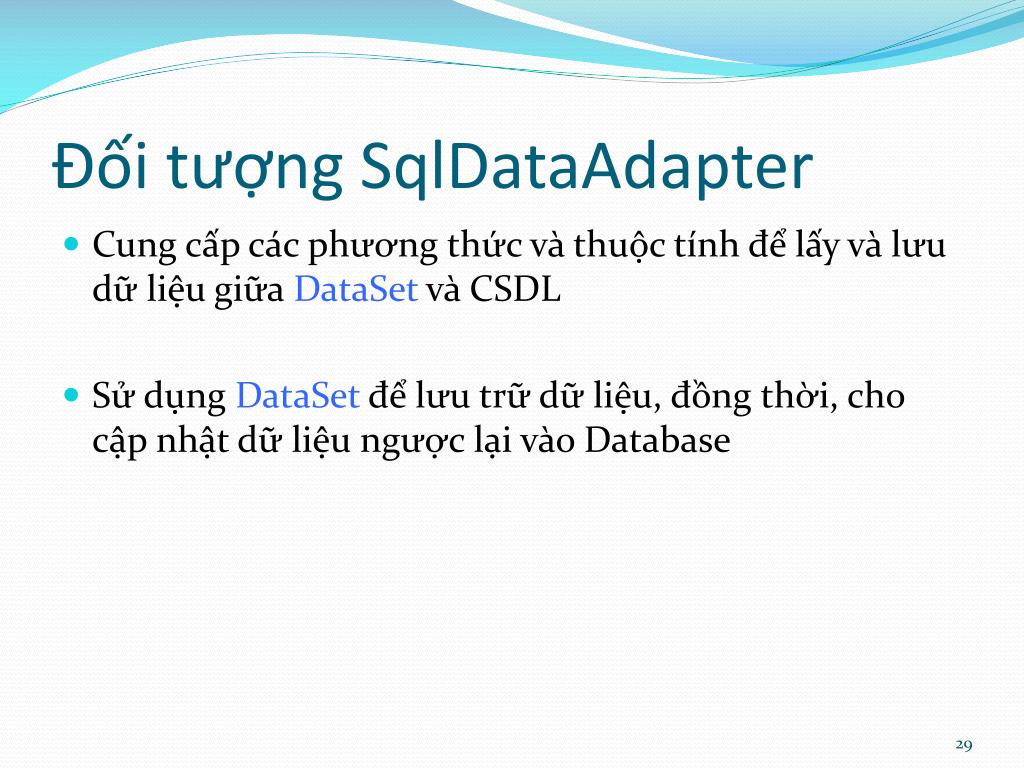 Đối tượng SqlDataAdapter

Cung cấp các phương thức và thuộc tính để lấy và lưu dữ liệu giữa DataSet và CSDL

Sử dụng DataSet để lưu trữ dữ liệu, đồng thời, cho cập nhật dữ liệu ngược lại vào Database

29